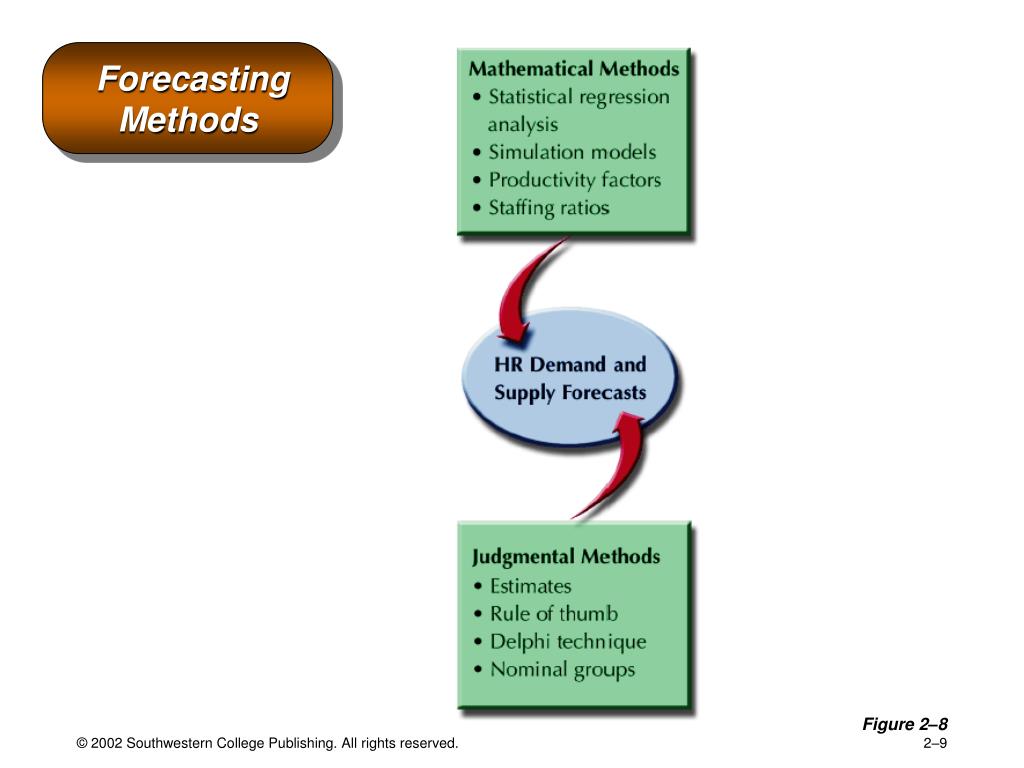 Forecasting Methods

Mathematical Methods
• Statistical regression analysis
• Simulation models
• Productivity factors
• Staffing ratios

HR Demand and Supply Forecasts

Judgmental Methods
• Estimates
• Rule of thumb
• Delphi technique
• Nominal groups

Figure 2–8

© 2002 Southwestern College Publishing. All rights reserved.

2–9